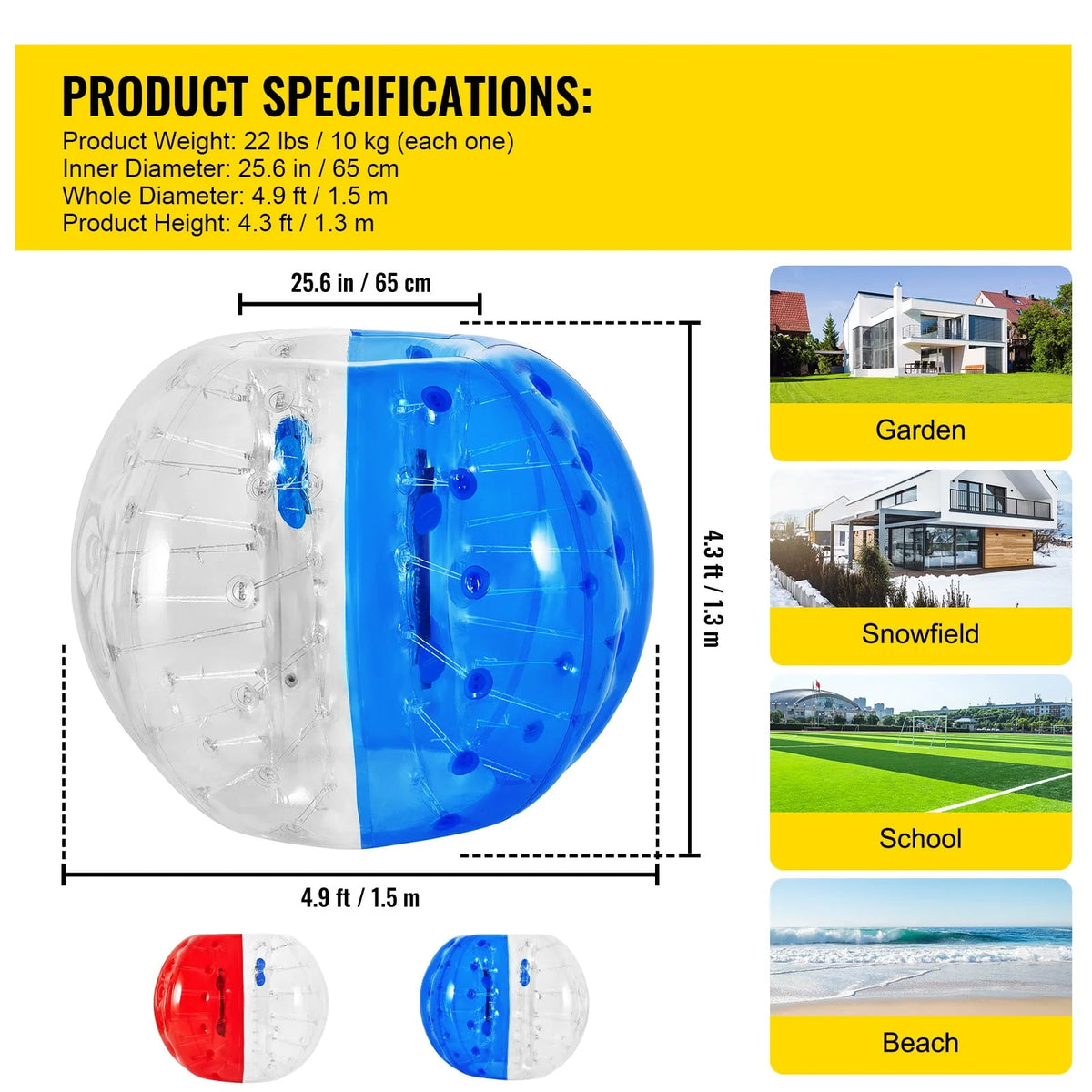 PRODUCT SPECIFICATIONS:
Product Weight: 22 lbs / 10 kg (each one)
Inner Diameter: 25.6 in / 65 cm
Whole Diameter: 4.9 ft / 1.5 m
Product Height: 4.3 ft / 1.3 m

25.6 in / 65 cm

4.3 ft / 1.3 m

4.9 ft / 1.5 m

Garden

Snowfield

School

Beach